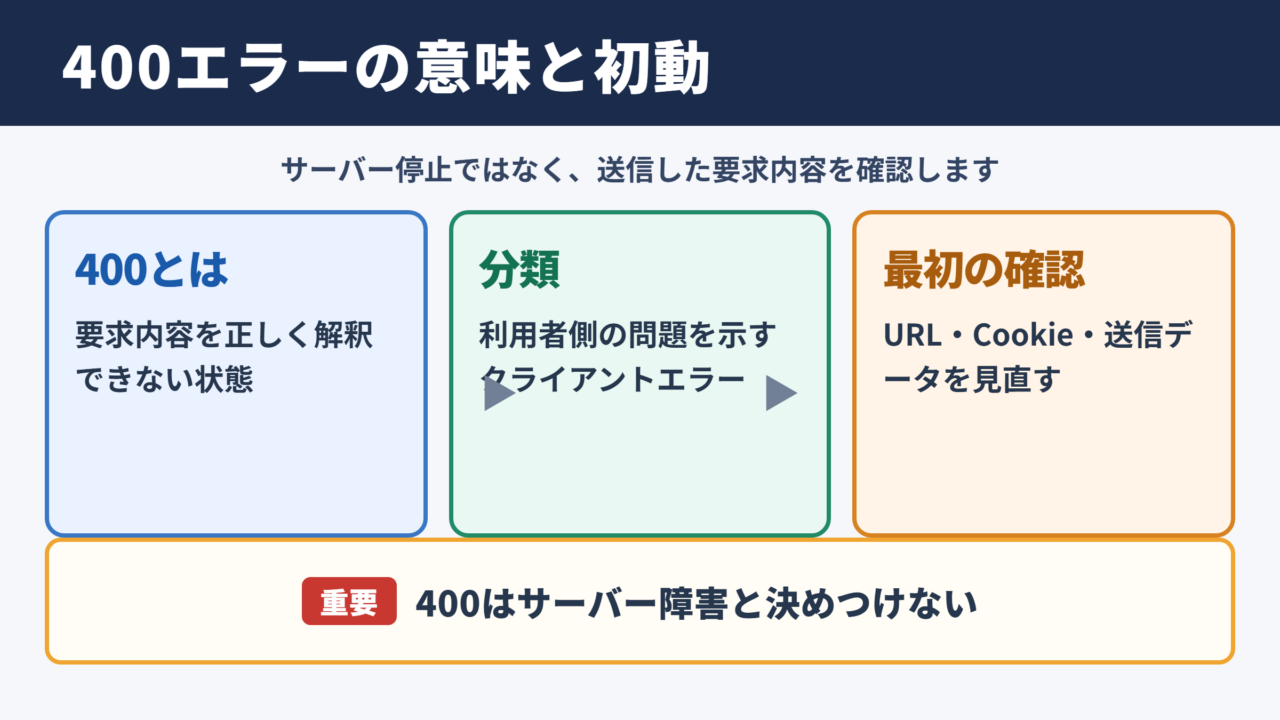 400エラーの意味と初動

サーバー停止ではなく、送信した要求内容を確認します

400とは

要求内容を正しく解釈できない状態

分類

利用者側の問題を示すクライアントエラー

最初の確認

URL・Cookie・送信データを見直す

重要 400はサーバー障害と決めつけない